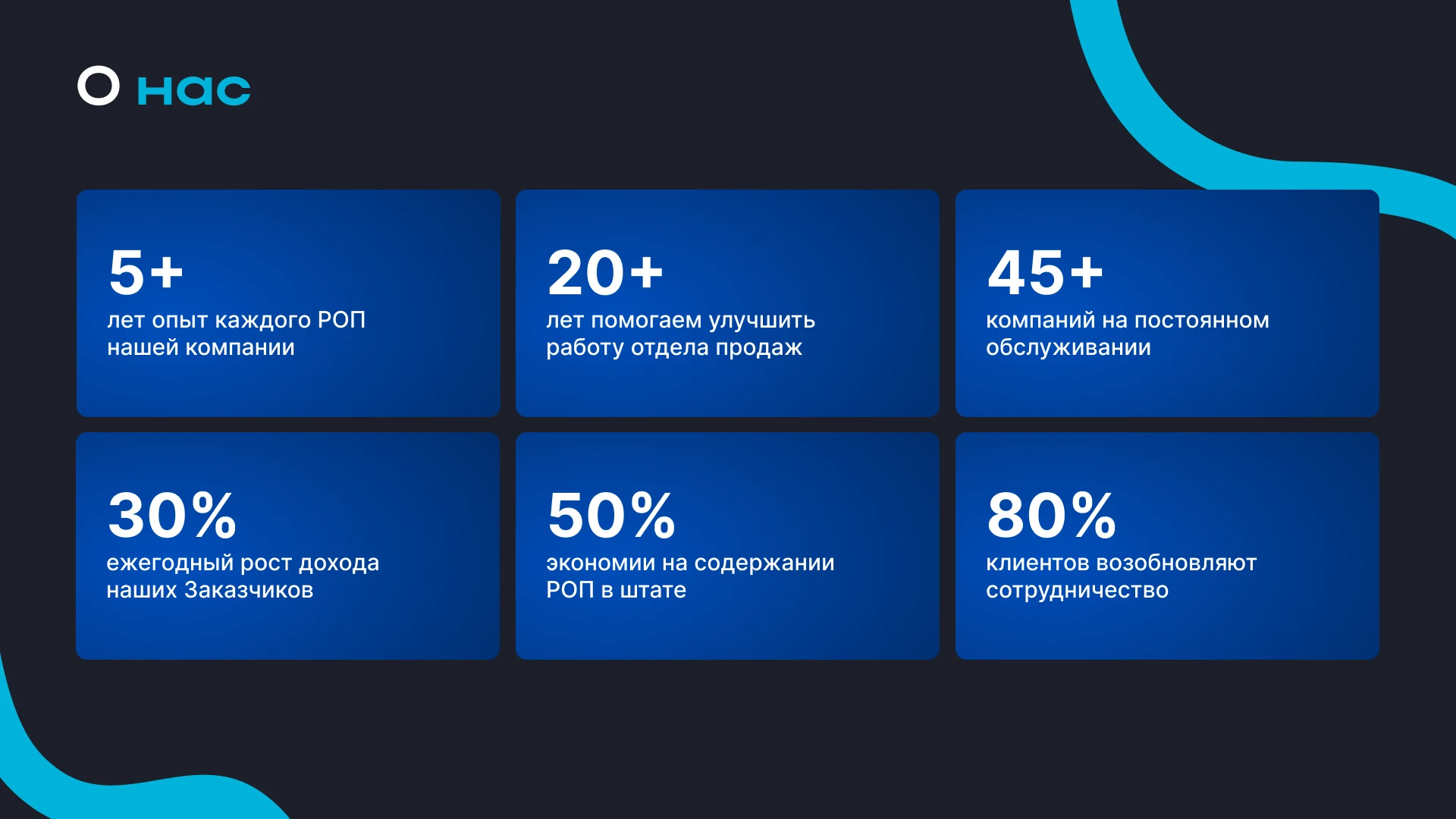 О нас

5+
лет опыт каждого РОП нашей компании

20+
лет помогаем улучшить работу отдела продаж

45+
компаний на постоянном обслуживании

30%
ежегодный рост дохода наших Заказчиков

50%
экономии на содержании РОП в штате

80%
клиентов возобновляют сотрудничество